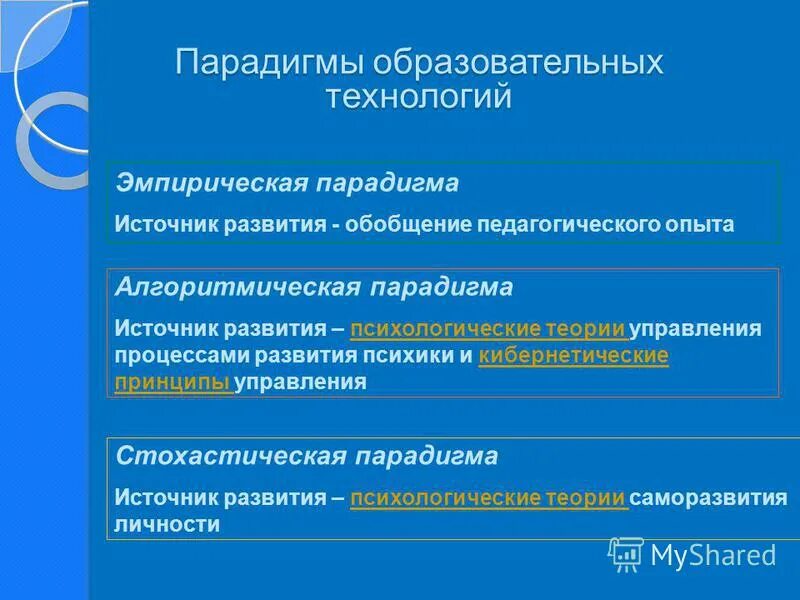 Парадигмы образовательных технологий

Эмпирическая парадигма

Источник развития - обобщение педагогического опыта

Алгоритмическая парадигма

Источник развития – психологические теории управления процессами развития психики и кибернетические принципы управления

Стохастическая парадигма

Источник развития – психологические теории саморазвития личности

MyShared